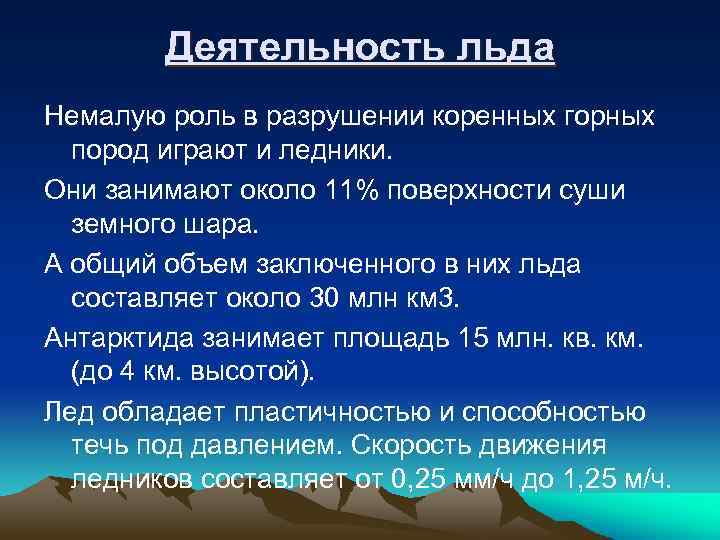 Деятельность льда

Немалую роль в разрушении коренных горных пород играют и ледники.

Они занимают около 11% поверхности суши земного шара.

А общий объем заключенного в них льда составляет около 30 млн км3.

Антарктида занимает площадь 15 млн. кв. км. (до 4 км. высотой).

Лед обладает пластичностью и способностью течь под давлением. Скорость движения ледников составляет от 0,25 мм/ч до 1,25 м/ч.